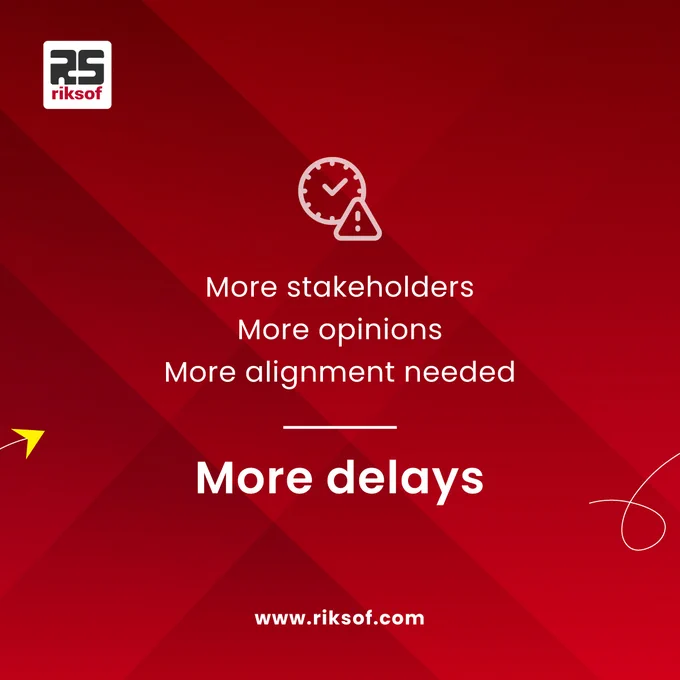 RS
riksof

More stakeholders
More opinions
More alignment needed

More delays

www.riksof.com